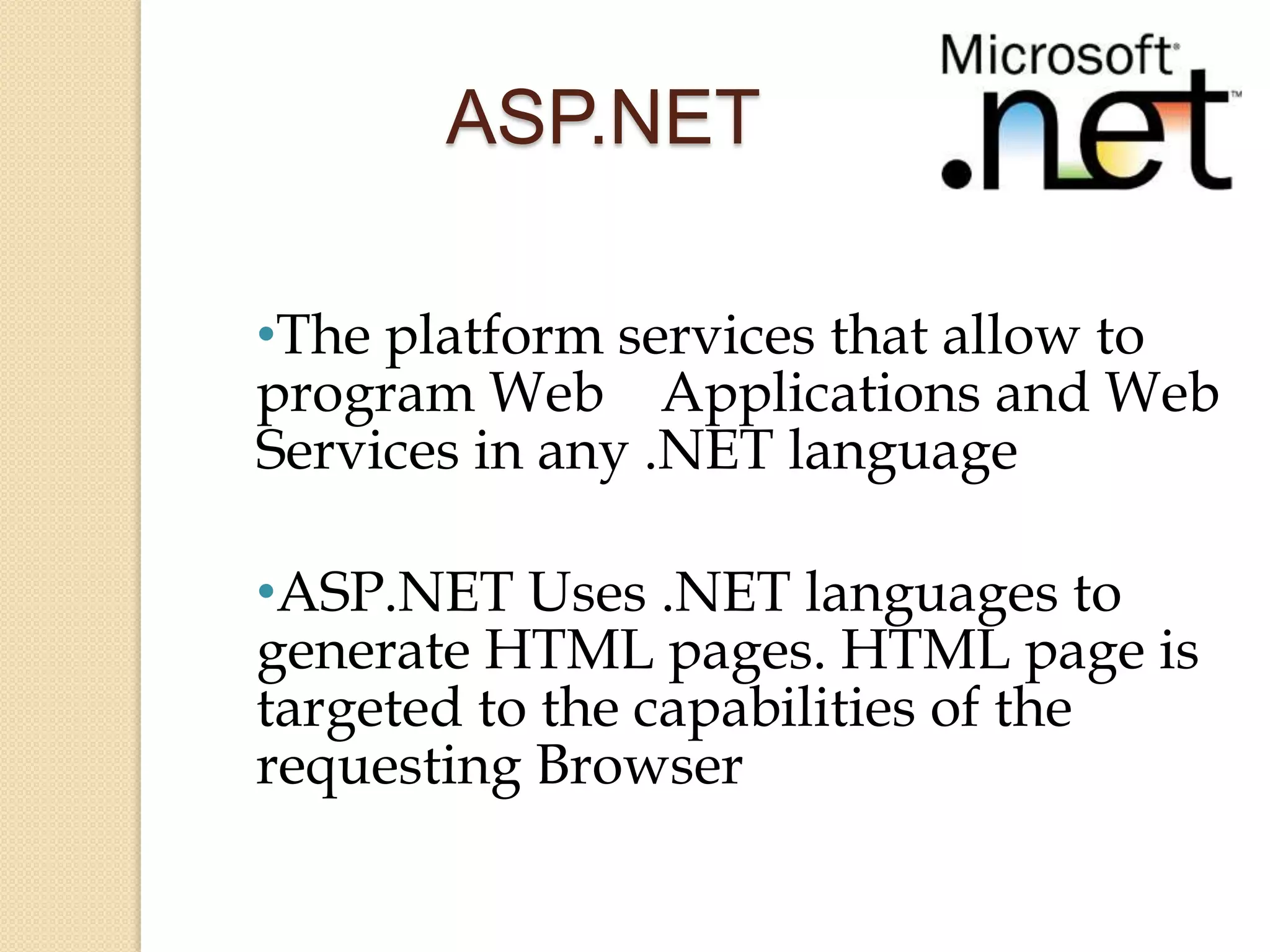 ASP.NET

Microsoft® .net™

•The platform services that allow to program Web Applications and Web Services in any .NET language

•ASP.NET Uses .NET languages to generate HTML pages. HTML page is targeted to the capabilities of the requesting Browser